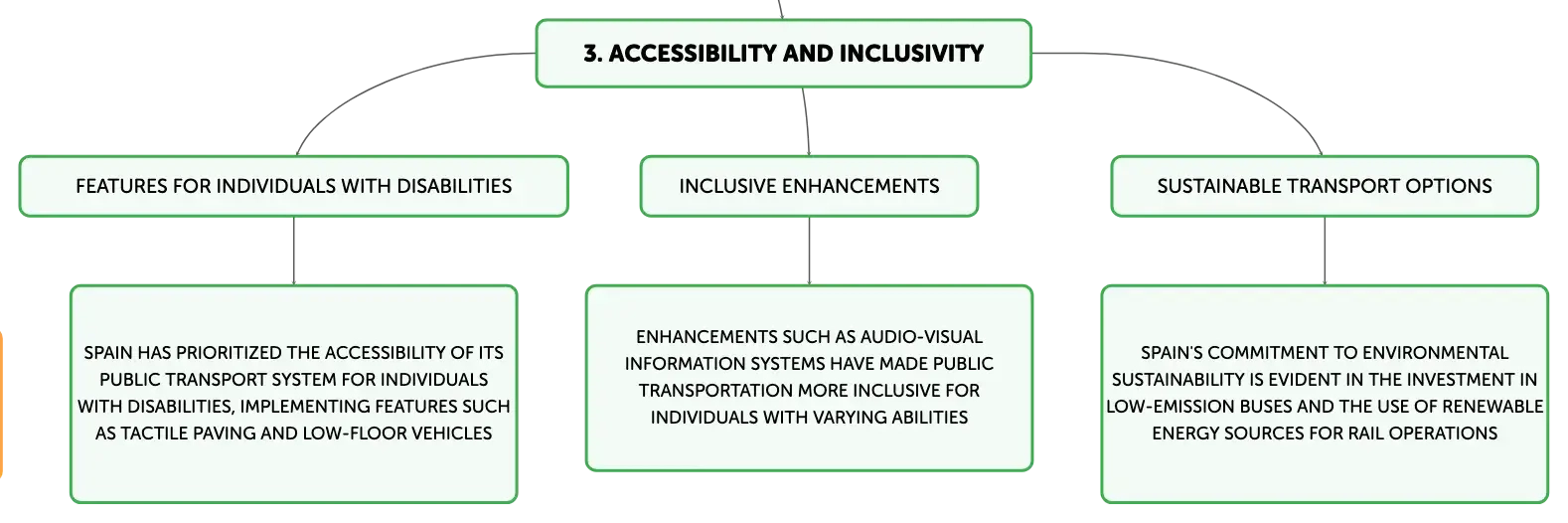 3. ACCESSIBILITY AND INCLUSIVITY

FEATURES FOR INDIVIDUALS WITH DISABILITIES

INCLUSIVE ENHANCEMENTS

SUSTAINABLE TRANSPORT OPTIONS

SPAIN HAS PRIORITIZED THE ACCESSIBILITY OF ITS PUBLIC TRANSPORT SYSTEM FOR INDIVIDUALS WITH DISABILITIES, IMPLEMENTING FEATURES SUCH AS TACTILE PAVING AND LOW-FLOOR VEHICLES

ENHANCEMENTS SUCH AS AUDIO-VISUAL INFORMATION SYSTEMS HAVE MADE PUBLIC TRANSPORTATION MORE INCLUSIVE FOR INDIVIDUALS WITH VARYING ABILITIES

SPAIN'S COMMITMENT TO ENVIRONMENTAL SUSTAINABILITY IS EVIDENT IN THE INVESTMENT IN LOW-EMISSION BUSES AND THE USE OF RENEWABLE ENERGY SOURCES FOR RAIL OPERATIONS